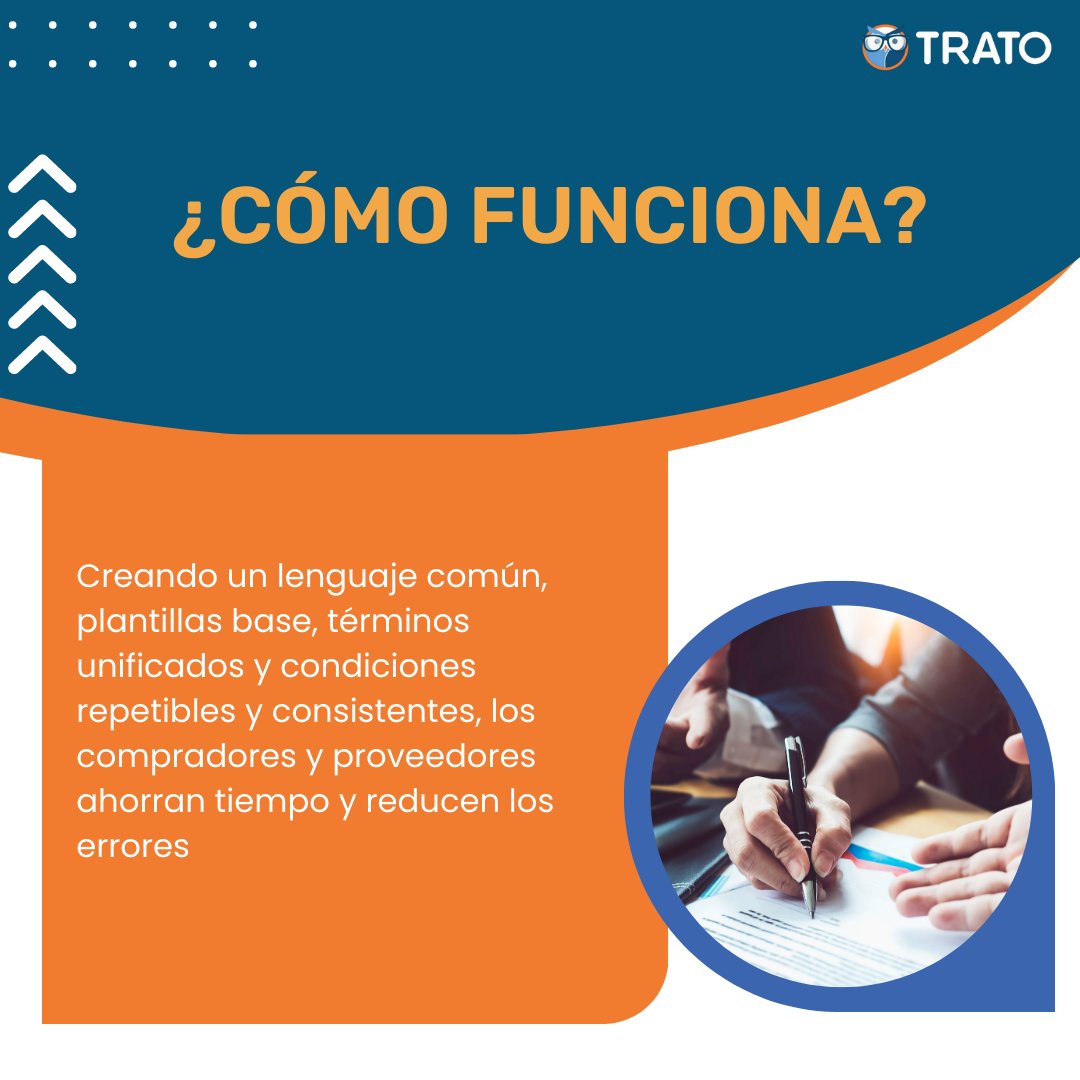 TRATO

¿CÓMO FUNCIONA?

Creando un lenguaje común, plantillas base, términos unificados y condiciones repetibles y consistentes, los compradores y proveedores ahorran tiempo y reducen los errores